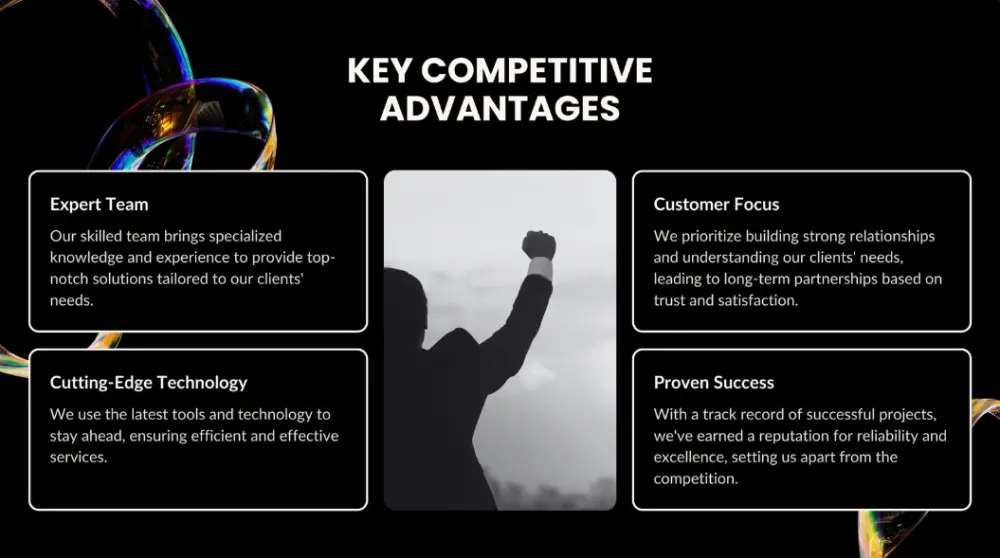 KEY COMPETITIVE ADVANTAGES

Expert Team
Our skilled team brings specialized knowledge and experience to provide top-notch solutions tailored to our clients' needs.

Cutting-Edge Technology
We use the latest tools and technology to stay ahead, ensuring efficient and effective services.

Customer Focus
We prioritize building strong relationships and understanding our clients' needs, leading to long-term partnerships based on trust and satisfaction.

Proven Success
With a track record of successful projects, we've earned a reputation for reliability and excellence, setting us apart from the competition.